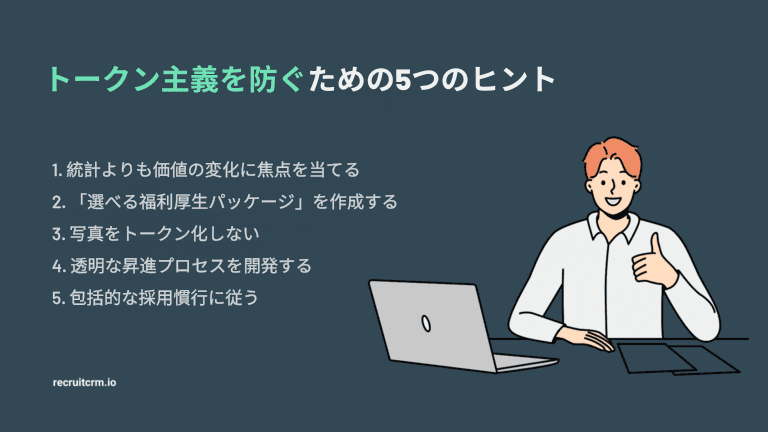 トークン主義を防ぐための5つのヒント

1. 統計よりも価値の変化に焦点を当てる
2. 「選べる福利厚生パッケージ」を作成する
3. 写真をトークン化しない
4. 透明な昇進プロセスを開発する
5. 包括的な採用慣行に従う

recruitcrm.io